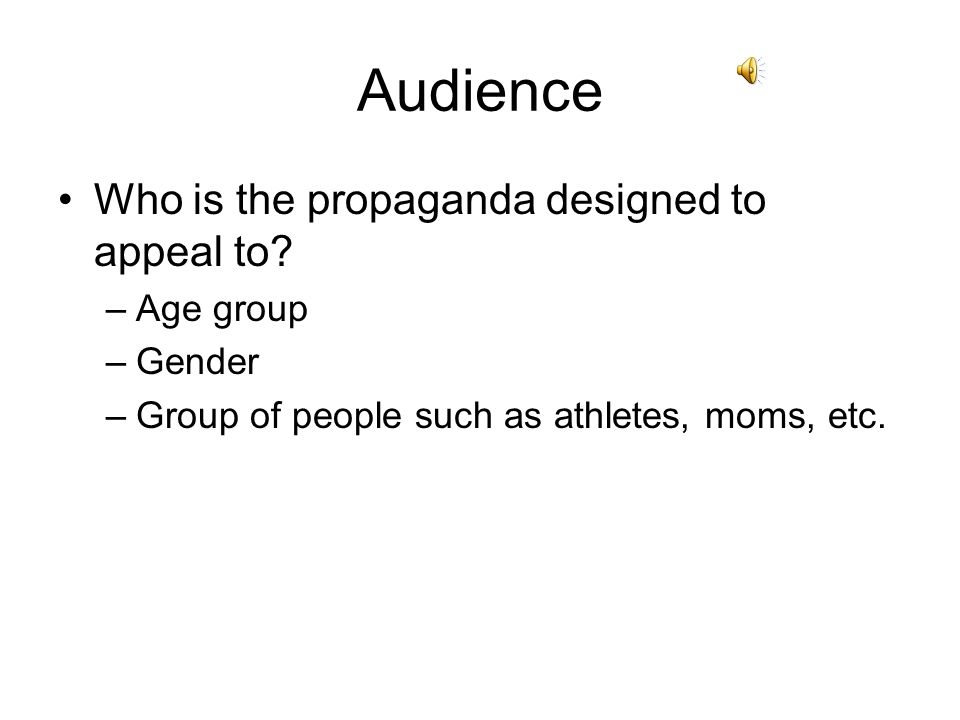 Audience

• Who is the propaganda designed to appeal to?
– Age group
– Gender
– Group of people such as athletes, moms, etc.